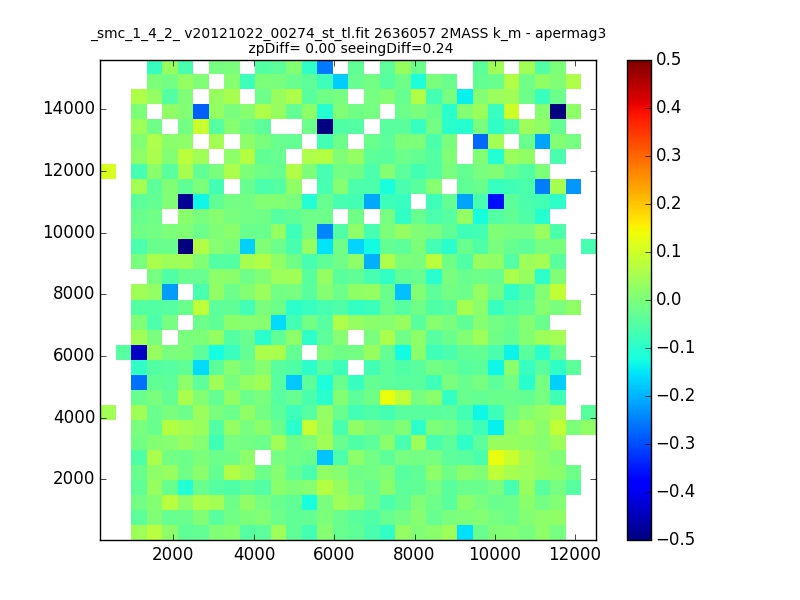 _smc_1_4_2_ v20121022_00274_st_tl.fit 2636057 2MASS k_m - apermag3
zpDiff= 0.00 seeingDiff=0.24

14000
12000
10000
8000
6000
4000
2000

2000 4000 6000 8000 10000 12000

0.5
0.4
0.3
0.2
0.1
0.0
−0.1
−0.2
−0.3
−0.4
−0.5